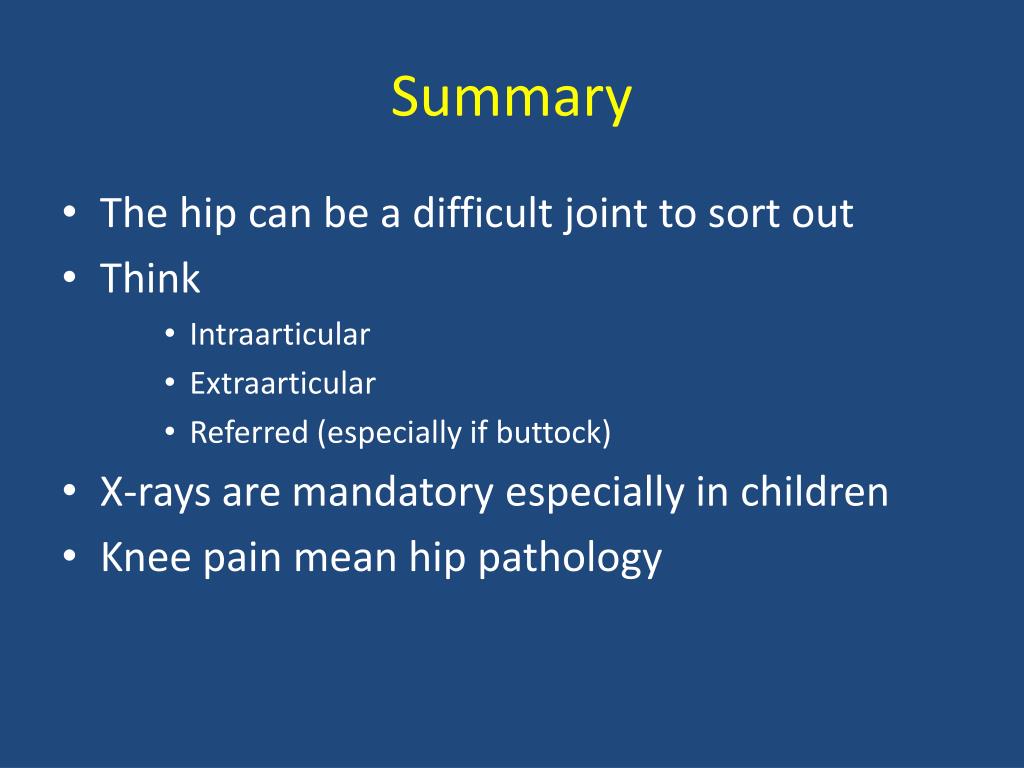 Summary

• The hip can be a difficult joint to sort out
• Think
  • Intraarticular
  • Extraarticular
  • Referred (especially if buttock)
• X-rays are mandatory especially in children
• Knee pain mean hip pathology